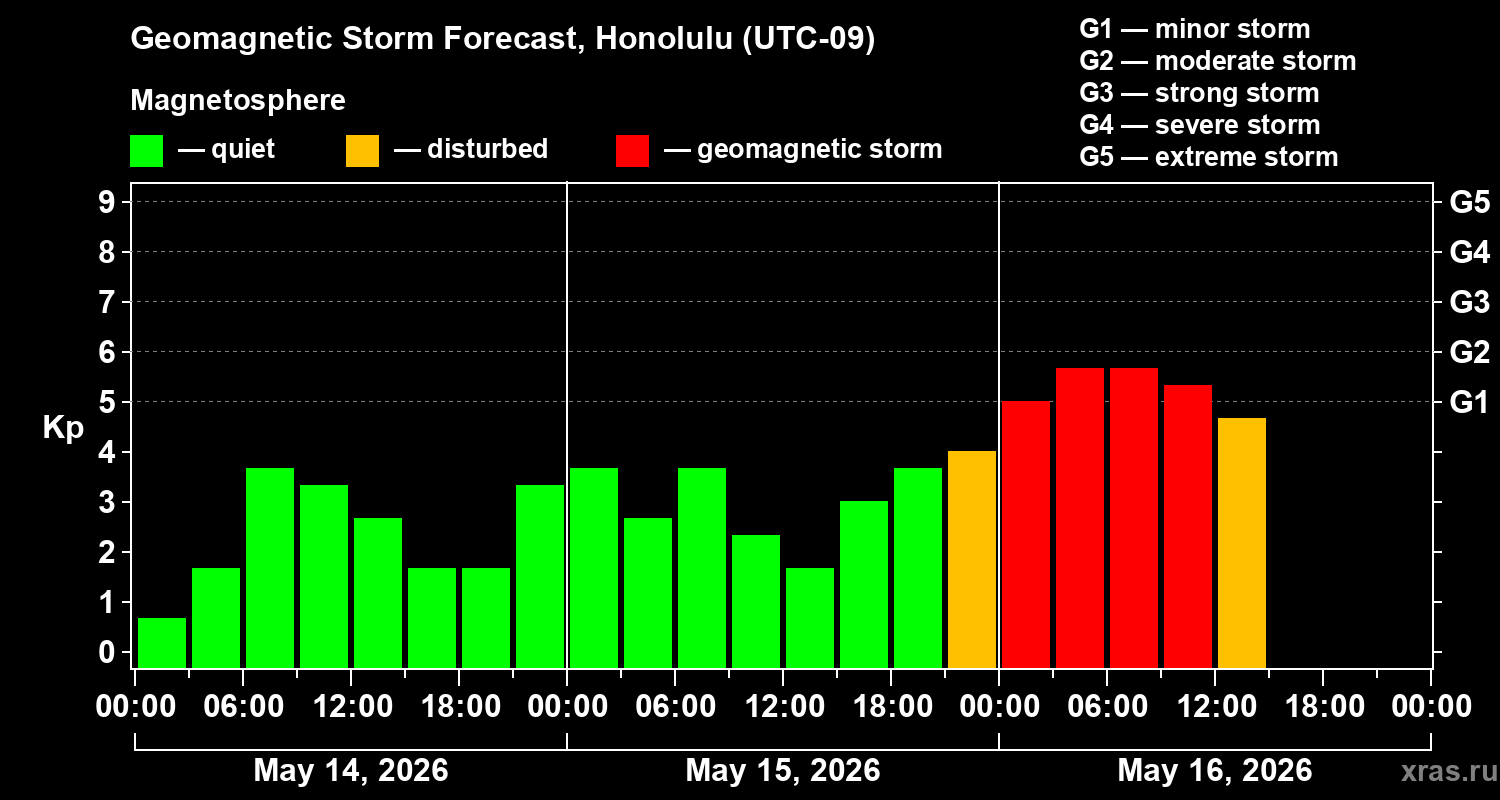 Geomagnetic Storm Forecast, Honolulu (UTC-09)

Magnetosphere

— quiet — disturbed — geomagnetic storm

G1 — minor storm
G2 — moderate storm
G3 — strong storm
G4 — severe storm
G5 — extreme storm

Kp

9
8
7
6
5
4
3
2
1
0

G5
G4
G3
G2
G1

00:00 06:00 12:00 18:00 00:00 06:00 12:00 18:00 00:00 06:00 12:00 18:00 00:00

May 14, 2026

May 15, 2026

May 16, 2026

xras.ru